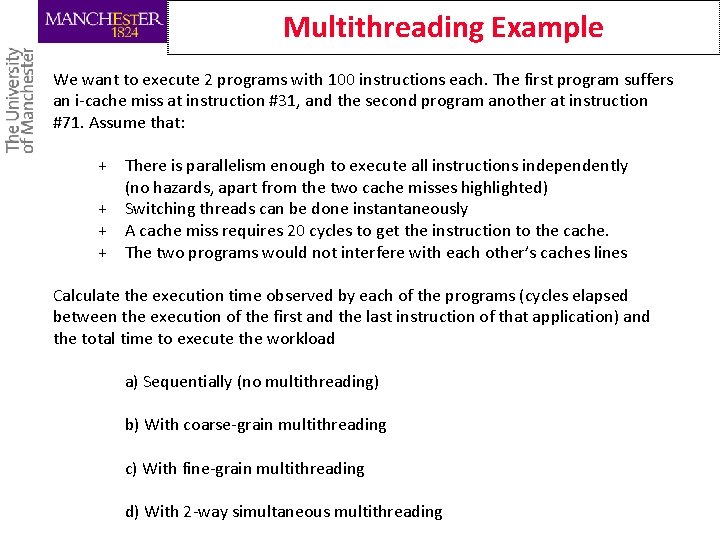 MANCHESTER
1824

The University of Manchester

Multithreading Example

We want to execute 2 programs with 100 instructions each. The first program suffers an i-cache miss at instruction #31, and the second program another at instruction #71. Assume that:

+ There is parallelism enough to execute all instructions independently (no hazards, apart from the two cache misses highlighted)
+ Switching threads can be done instantaneously
+ A cache miss requires 20 cycles to get the instruction to the cache.
+ The two programs would not interfere with each other's caches lines

Calculate the execution time observed by each of the programs (cycles elapsed between the execution of the first and the last instruction of that application) and the total time to execute the workload

a) Sequentially (no multithreading)

b) With coarse-grain multithreading

c) With fine-grain multithreading

d) With 2-way simultaneous multithreading